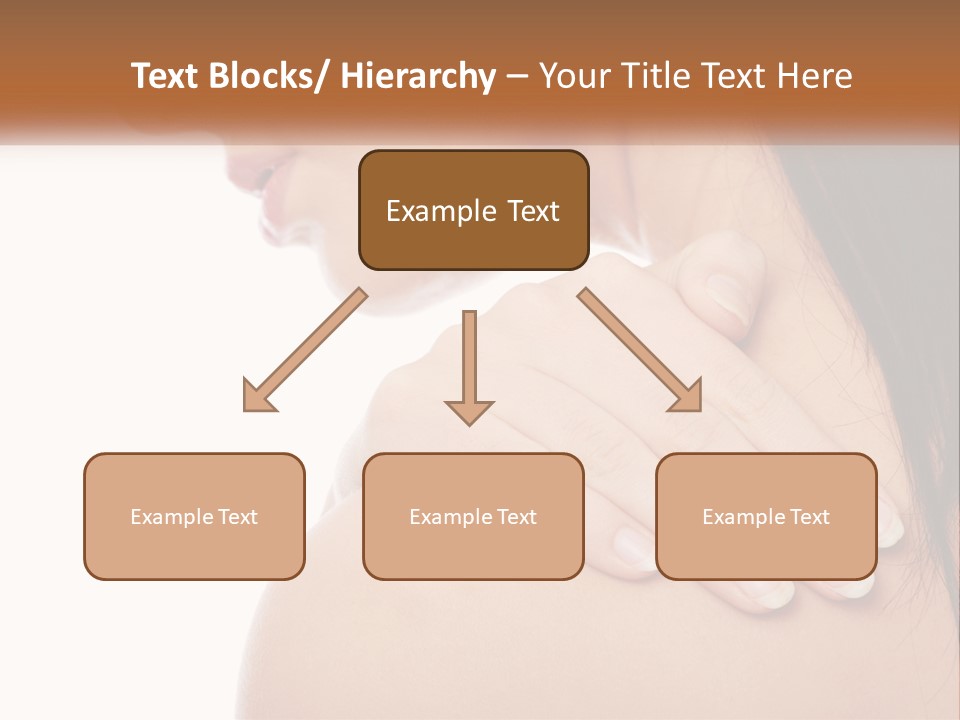 Text Blocks/ Hierarchy – Your Title Text Here

Example Text

Example Text

Example Text

Example Text